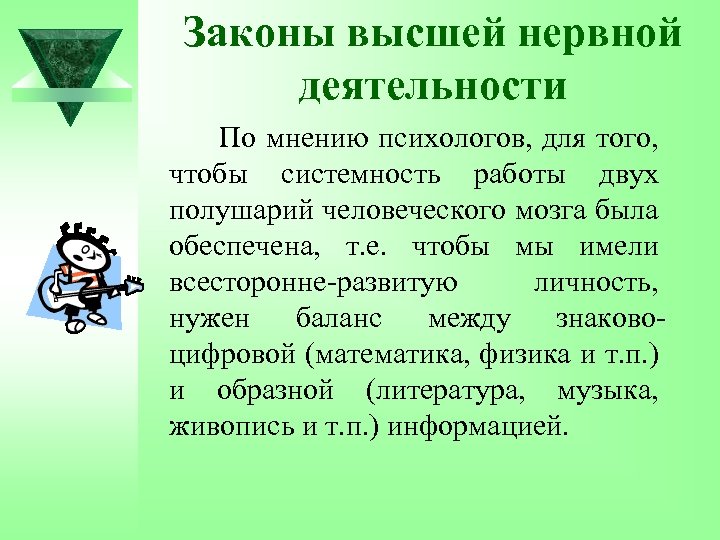 Законы высшей нервной деятельности

По мнению психологов, для того, чтобы системность работы двух полушарий человеческого мозга была обеспечена, т.е. чтобы мы имели всесторонне-развитую личность, нужен баланс между знаково-цифровой (математика, физика и т.п.) и образной (литература, музыка, живопись и т.п.) информацией.